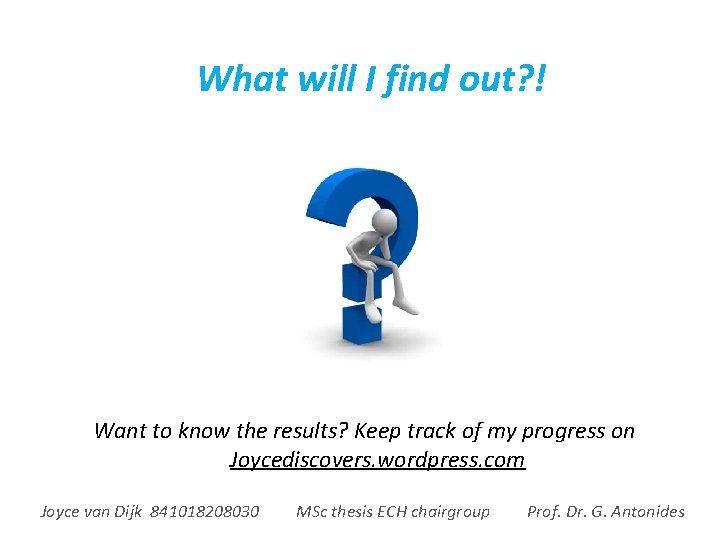 What will I find out?!

Want to know the results? Keep track of my progress on Joycediscovers.wordpress.com

Joyce van Dijk 841018208030 MSc thesis ECH chairgroup Prof. Dr. G. Antonides